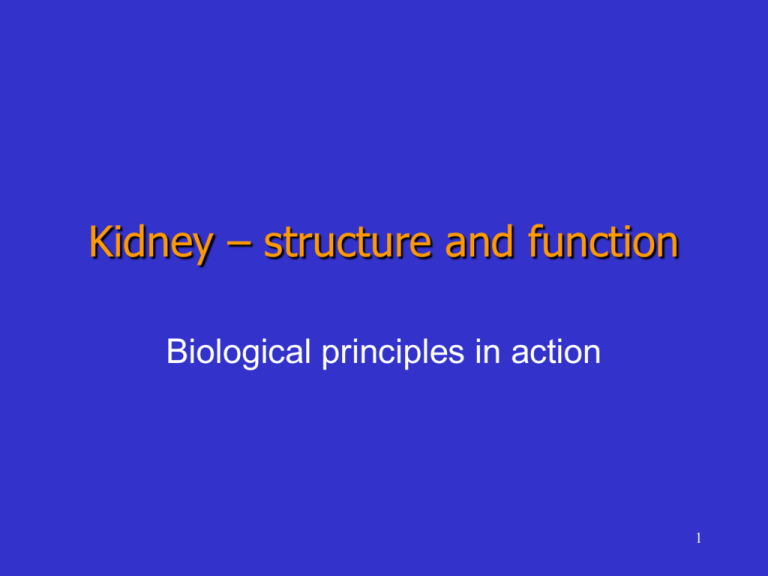 Kidney – structure and function

Biological principles in action

1